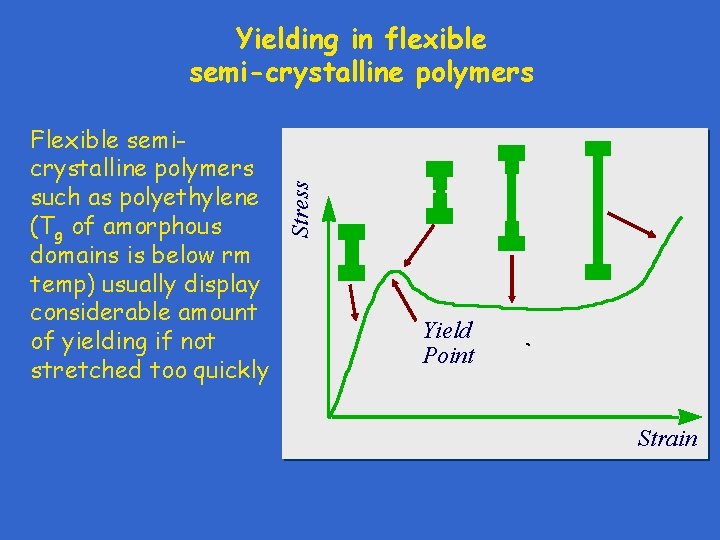 Yielding in flexible semi-crystalline polymers

Flexible semi-crystalline polymers such as polyethylene ($T_g$ of amorphous domains is below rm temp) usually display considerable amount of yielding if not stretched too quickly

Stress

Yield Point

Strain